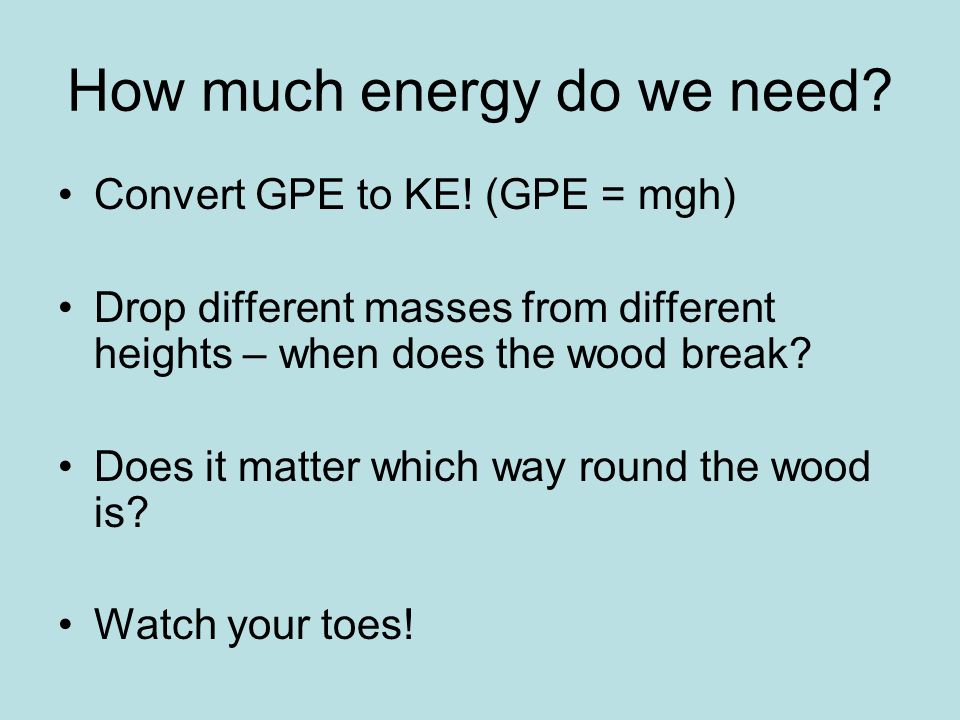 How much energy do we need?

• Convert GPE to KE! (GPE = mgh)

• Drop different masses from different heights – when does the wood break?

• Does it matter which way round the wood is?

• Watch your toes!